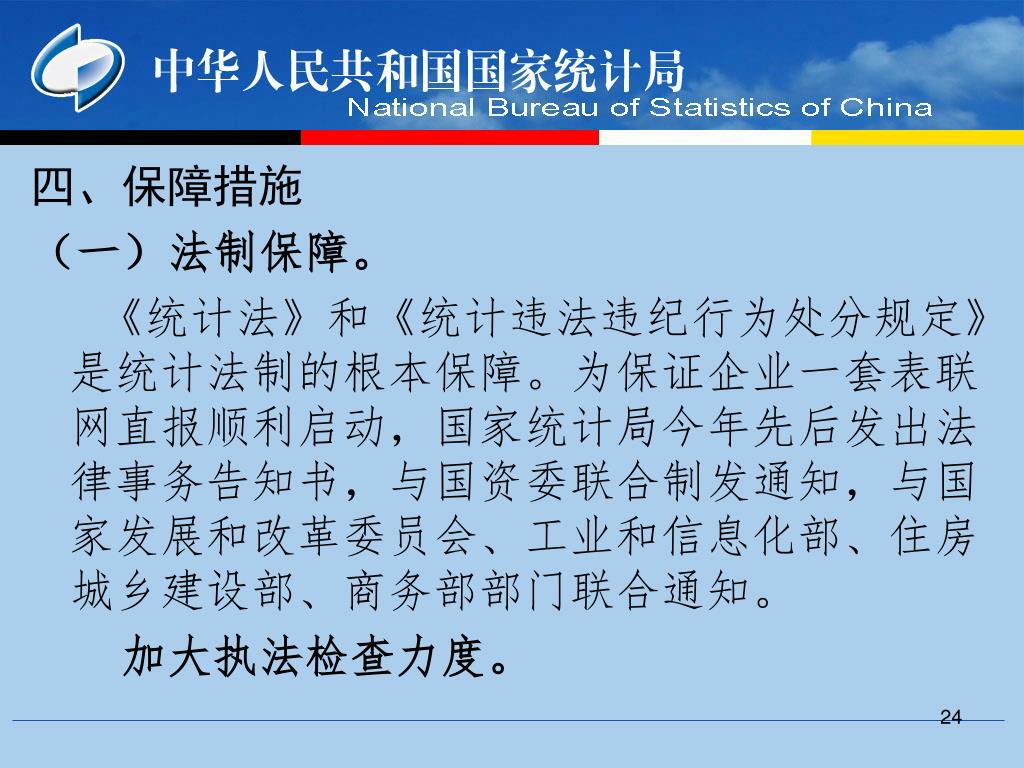 中华人民共和国国家统计局
National Bureau of Statistics of China

四、保障措施

（一）法制保障。

《统计法》和《统计违法违纪行为处分规定》是统计法制的根本保障。为保证企业一套表联网直报顺利启动，国家统计局今年先后发出法律事务告知书，与国资委联合制发通知，与国家发展和改革委员会、工业和信息化部、住房城乡建设部、商务部部门联合通知。

加大执法检查力度。

24